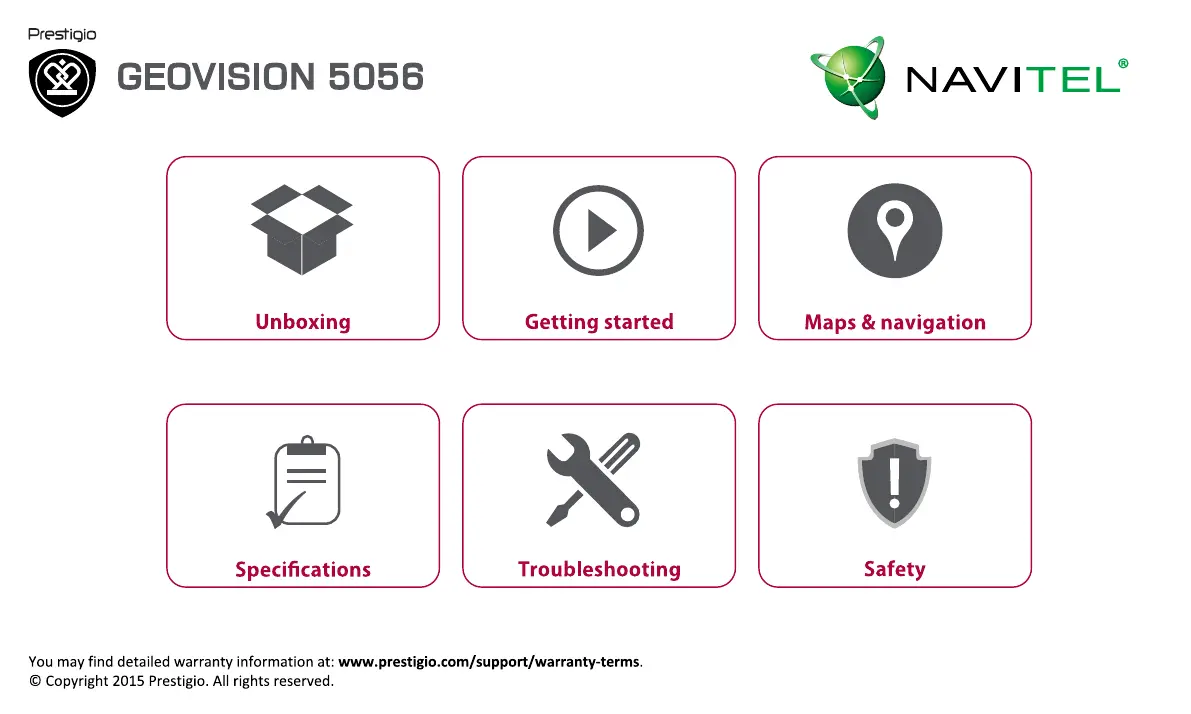 Prestigio

GEOVISION 5056

NAVITEL®

Unboxing

Getting started

Maps & navigation

Specifications

Troubleshooting

Safety

You may find detailed warranty information at: www.prestigio.com/support/warranty-terms.
© Copyright 2015 Prestigio. All rights reserved.